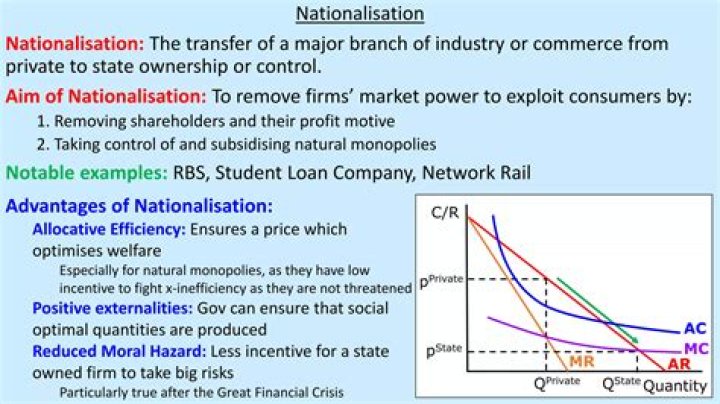 Nationalisation

Nationalisation: The transfer of a major branch of industry or commerce from private to state ownership or control.

Aim of Nationalisation: To remove firms' market power to exploit consumers by:
1. Removing shareholders and their profit motive
2. Taking control of and subsidising natural monopolies

Notable examples: RBS, Student Loan Company, Network Rail

Advantages of Nationalisation:
Allocative Efficiency: Ensures a price which optimises welfare
Especially for natural monopolies, as they have low incentive to fight x-inefficiency as they are not threatened
Positive externalities: Gov can ensure that social optimal quantities are produced
Reduced Moral Hazard: Less incentive for a state owned firm to take big risks
Particularly true after the Great Financial Crisis

C/R
$P^{Private}$
$P^{State}$
AC
MC
MR
AR
$Q^{Private}$
$Q^{State}$
Quantity